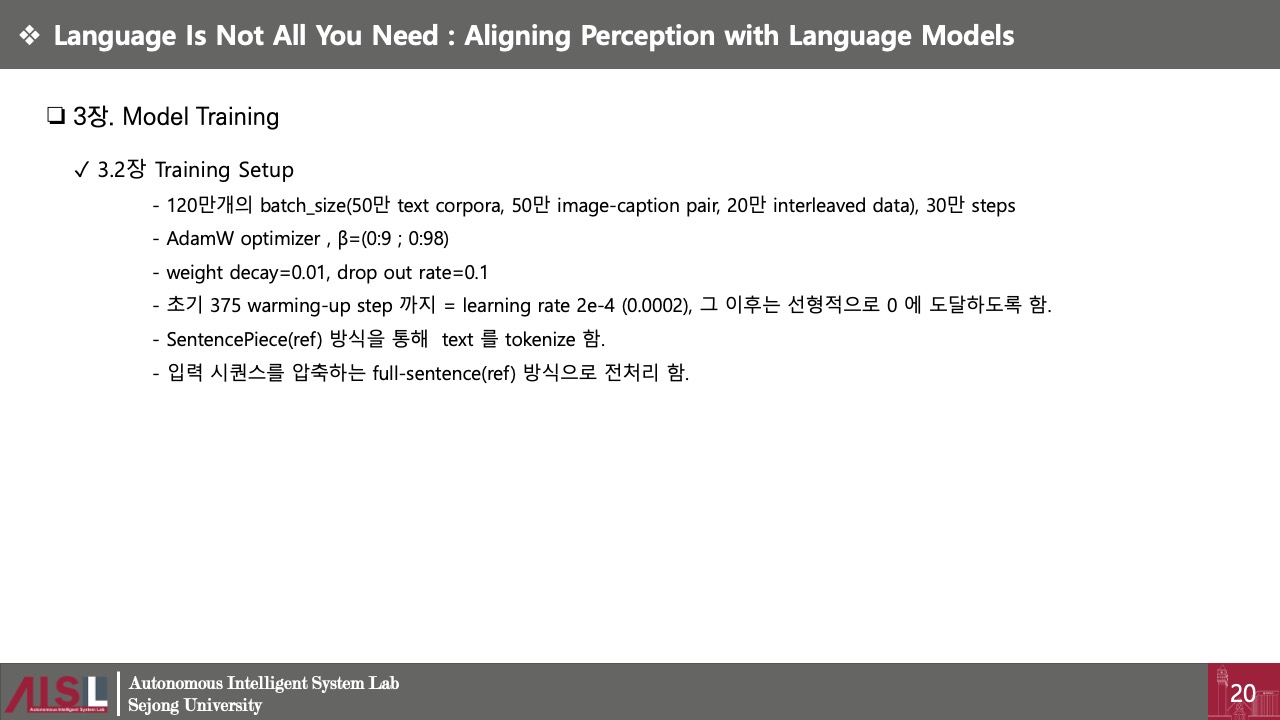 ❖ Language Is Not All You Need : Aligning Perception with Language Models

❑ 3장. Model Training

✓ 3.2장 Training Setup

- 120만개의 batch_size(50만 text corpora, 50만 image-caption pair, 20만 interleaved data), 30만 steps
- AdamW optimizer , β=(0:9 ; 0:98)
- weight decay=0.01, drop out rate=0.1
- 초기 375 warming-up step 까지 = learning rate 2e-4 (0.0002), 그 이후는 선형적으로 0 에 도달하도록 함.
- SentencePiece(ref) 방식을 통해 text 를 tokenize 함.
- 입력 시퀀스를 압축하는 full-sentence(ref) 방식으로 전처리 함.

AISL Autonomous Intelligent System Lab
Autonomous Intelligent System Lab
Sejong University

20